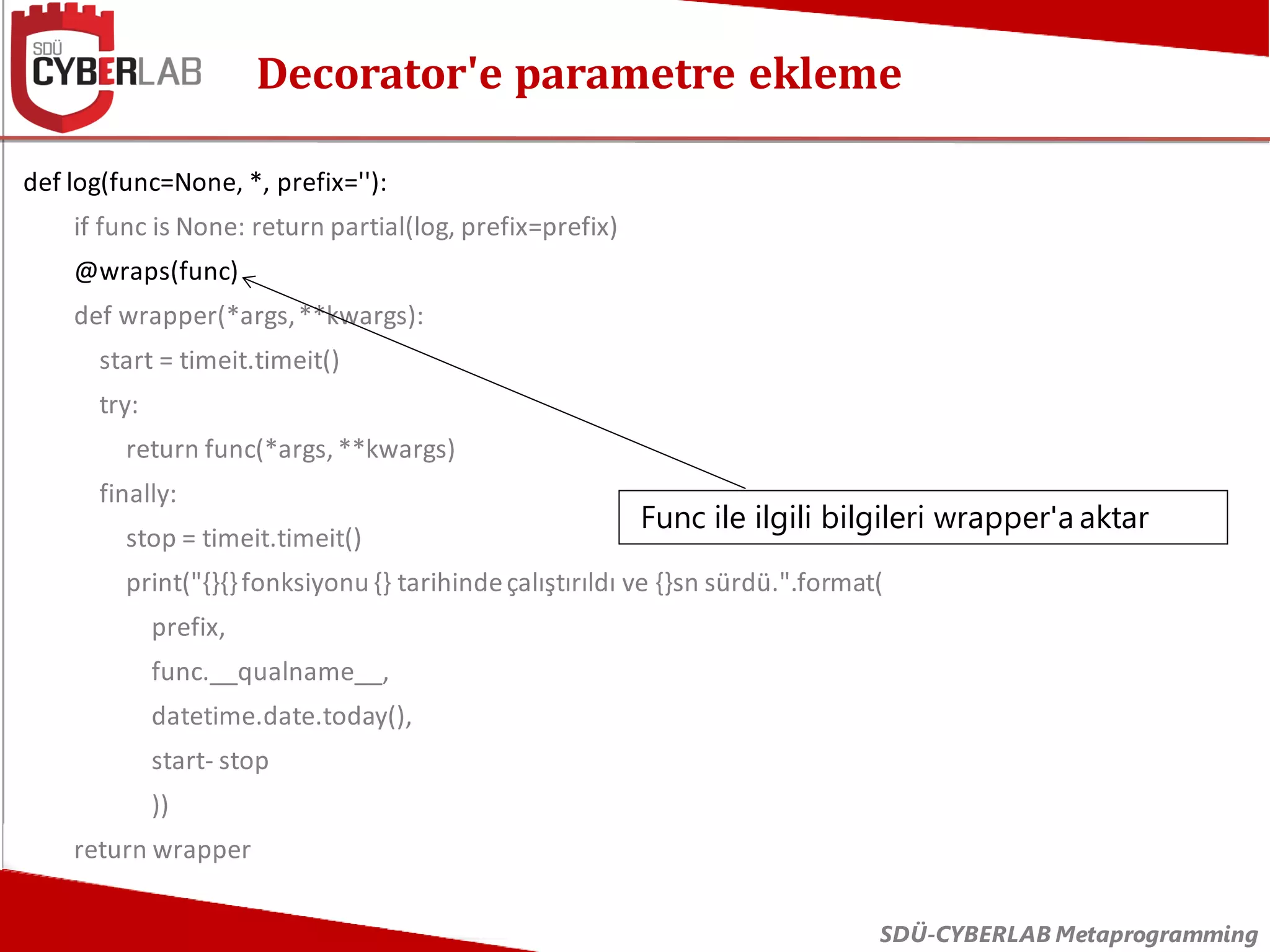 SDÜ CYBERLAB

Decorator'e parametre ekleme

def log(func=None, *, prefix=''):
    if func is None: return partial(log, prefix=prefix)
    @wraps(func)
    def wrapper(*args, **kwargs):
        start = timeit.timeit()
        try:
            return func(*args, **kwargs)
        finally:
            stop = timeit.timeit()
            print("{}{} fonksiyonu {} tarihinde çalıştırıldı ve {}sn sürdü.".format(
                prefix,
                func.__qualname__,
                datetime.date.today(),
                start- stop
                ))
    return wrapper

Func ile ilgili bilgileri wrapper'a aktar

SDÜ-CYBERLAB Metaprogramming